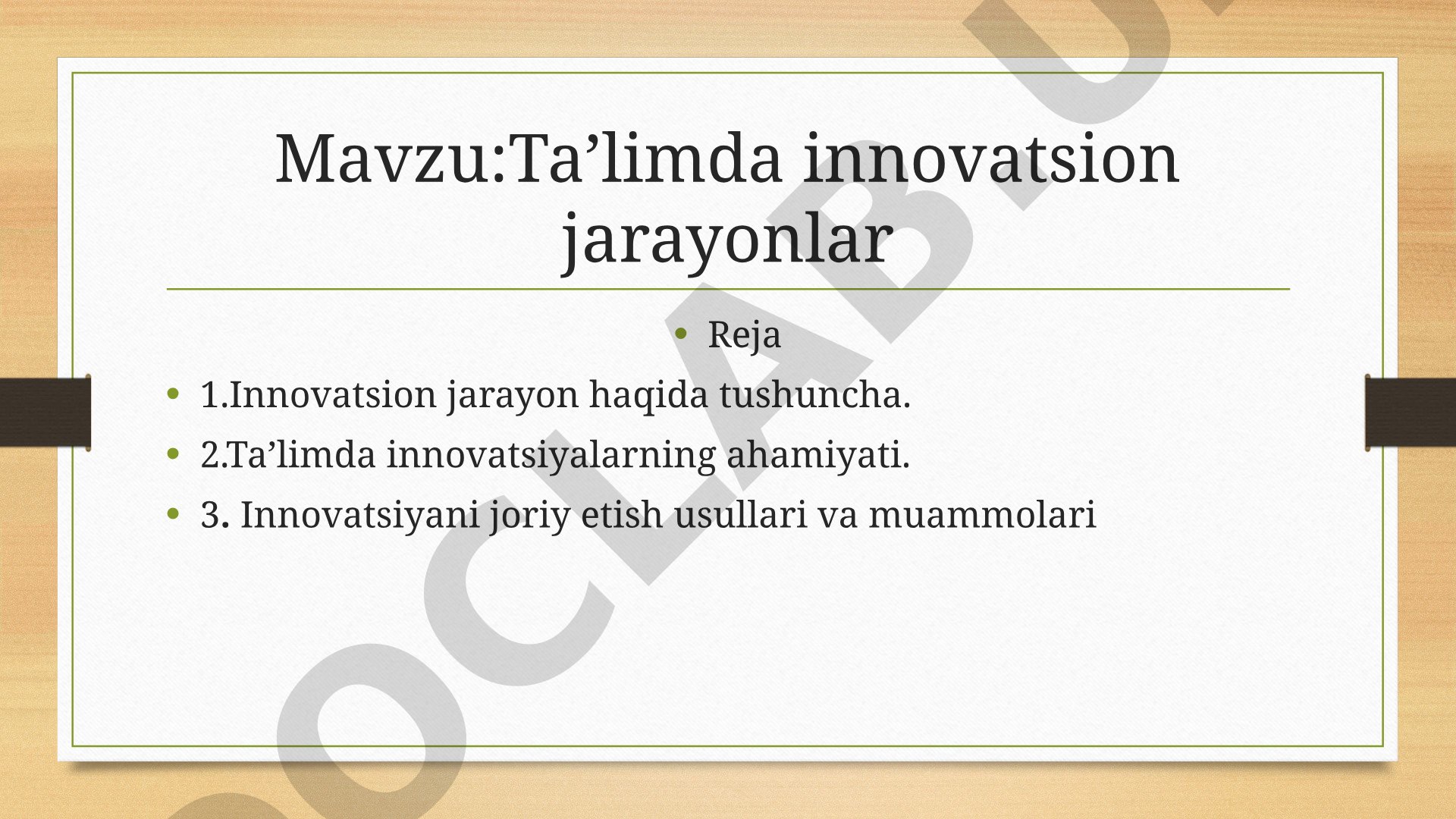 Mavzu:Ta’limda innovatsion jarayonlar

• Reja

• 1.Innovatsion jarayon haqida tushuncha.
• 2.Ta’limda innovatsiyalarning ahamiyati.
• 3. Innovatsiyani joriy etish usullari va muammolari

OCLAB.U